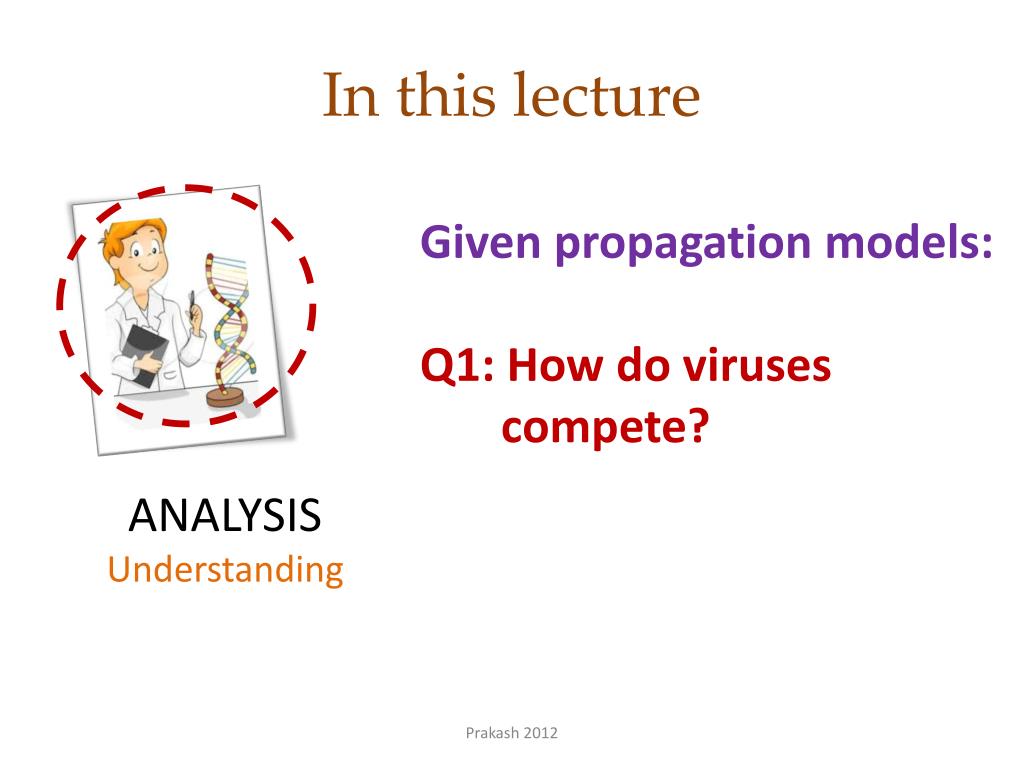 In this lecture

Given propagation models:

Q1: How do viruses compete?

ANALYSIS
Understanding

Prakash 2012